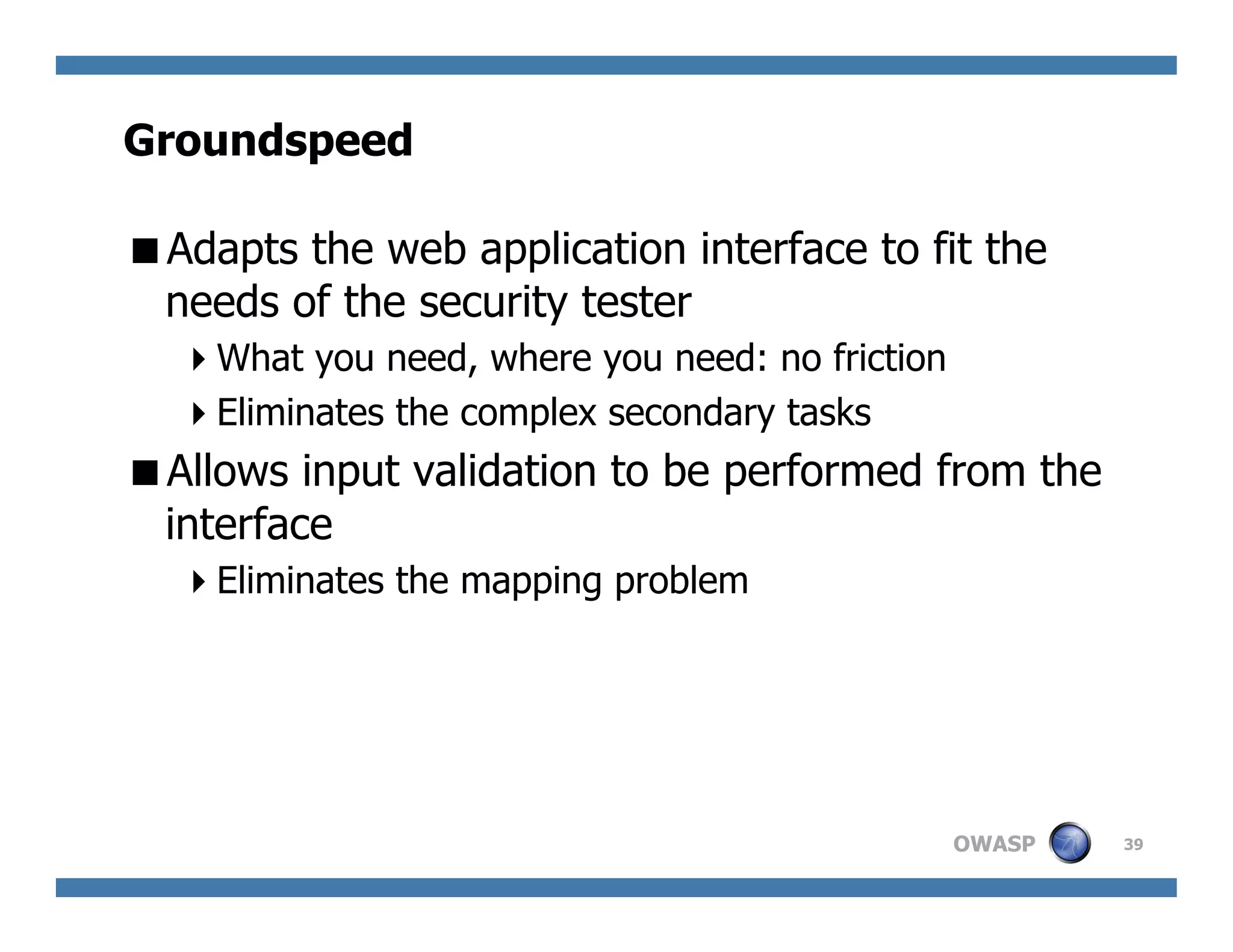 Groundspeed

■ Adapts the web application interface to fit the needs of the security tester

‣ What you need, where you need: no friction

‣ Eliminates the complex secondary tasks

■ Allows input validation to be performed from the interface

‣ Eliminates the mapping problem

OWASP

39